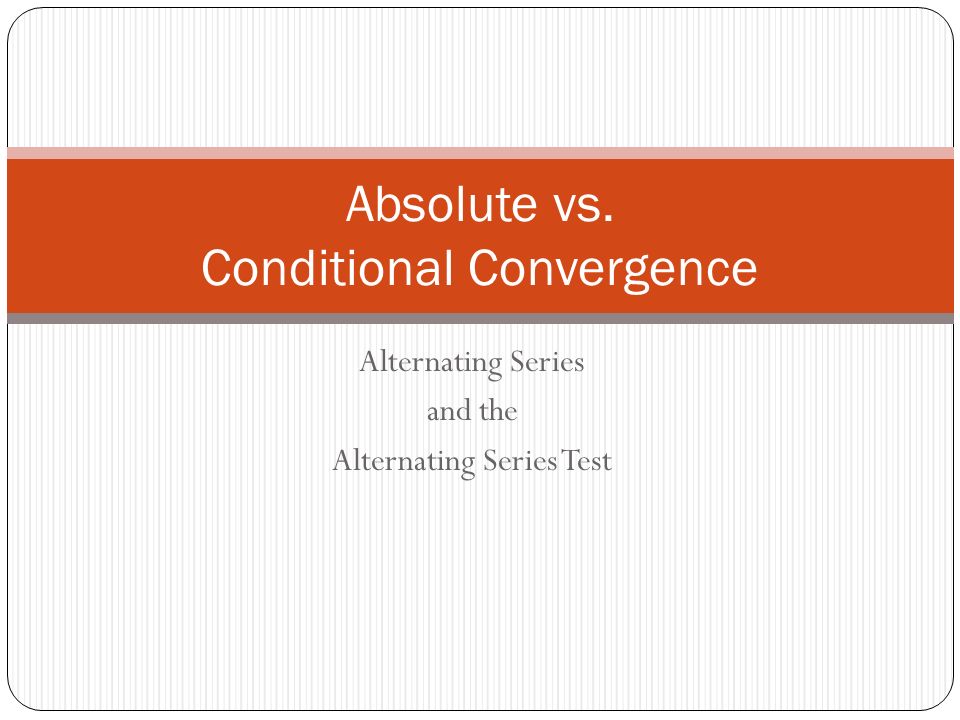 Absolute vs.
Conditional Convergence

Alternating Series
and the
Alternating Series Test